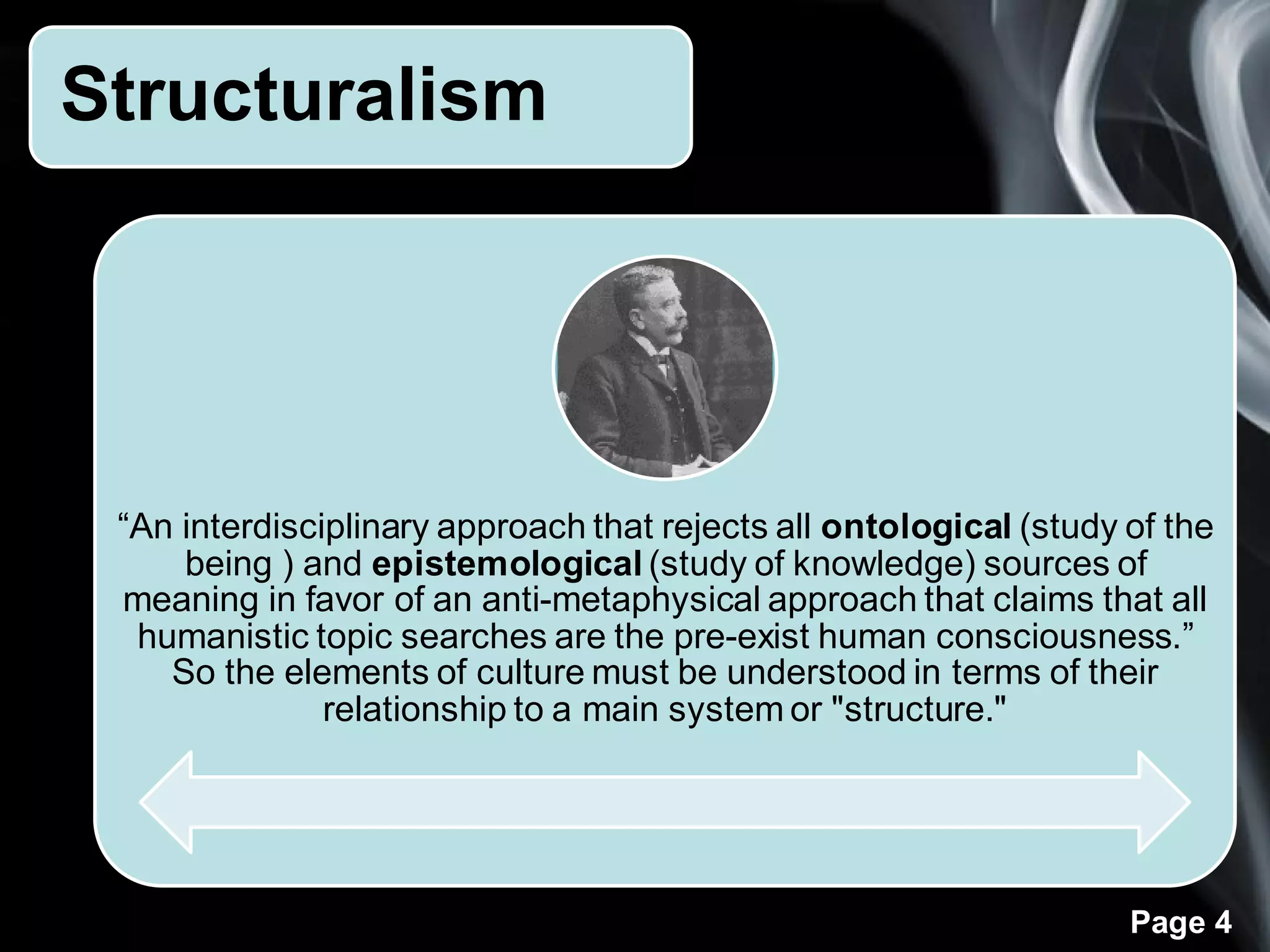 Structuralism

“An interdisciplinary approach that rejects all ontological (study of the being ) and epistemological (study of knowledge) sources of meaning in favor of an anti-metaphysical approach that claims that all humanistic topic searches are the pre-exist human consciousness.” So the elements of culture must be understood in terms of their relationship to a main system or "structure."

Page 4